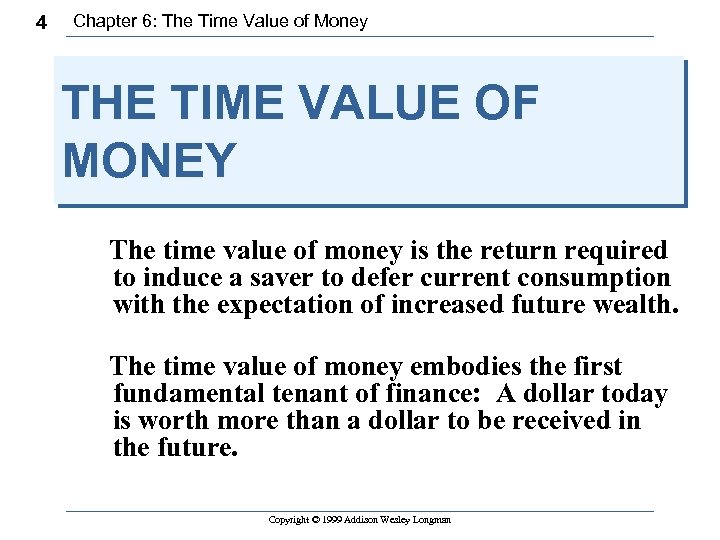 4 Chapter 6: The Time Value of Money

THE TIME VALUE OF MONEY

The time value of money is the return required to induce a saver to defer current consumption with the expectation of increased future wealth.

The time value of money embodies the first fundamental tenant of finance: A dollar today is worth more than a dollar to be received in the future.

Copyright © 1999 Addison Wesley Longman